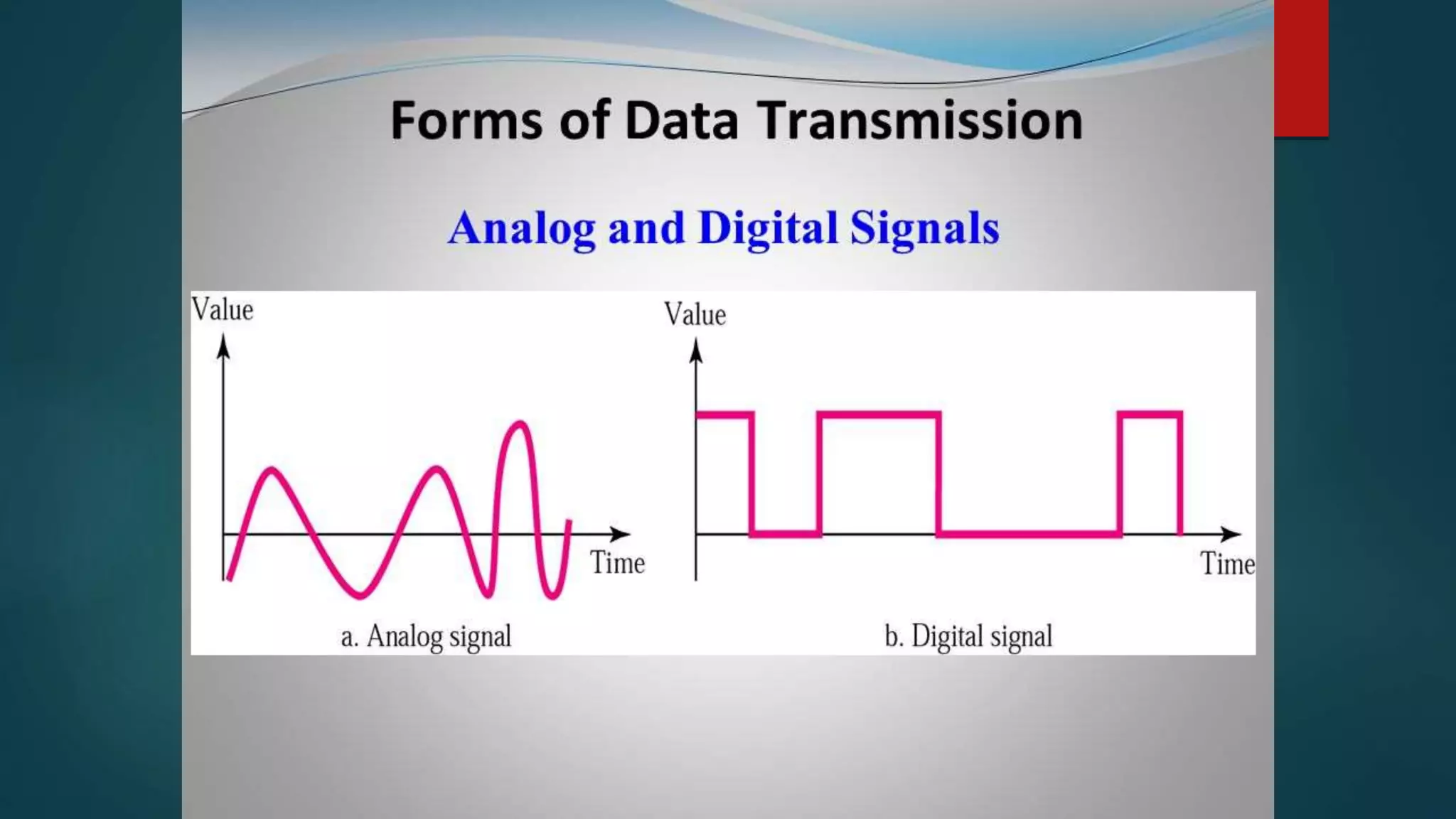 Forms of Data Transmission

Analog and Digital Signals

Value

Time

a. Analog signal

Value

Time

b. Digital signal